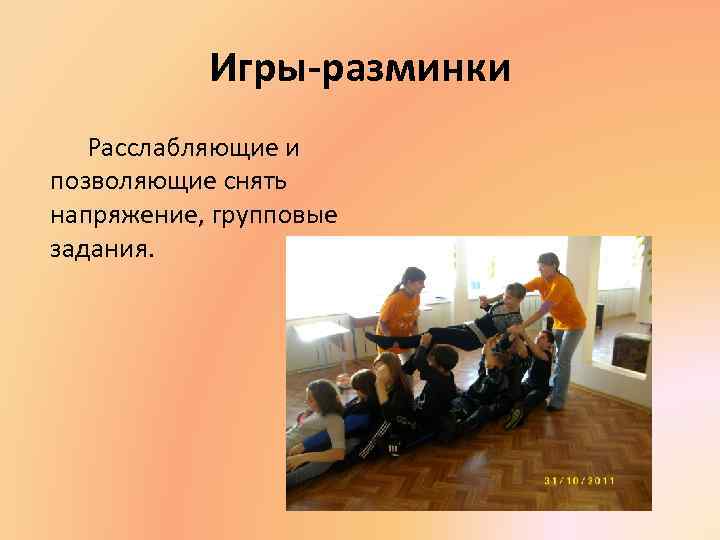 Игры-разминки

Расслабляющие и позволяющие снять напряжение, групповые задания.

31/10/2011